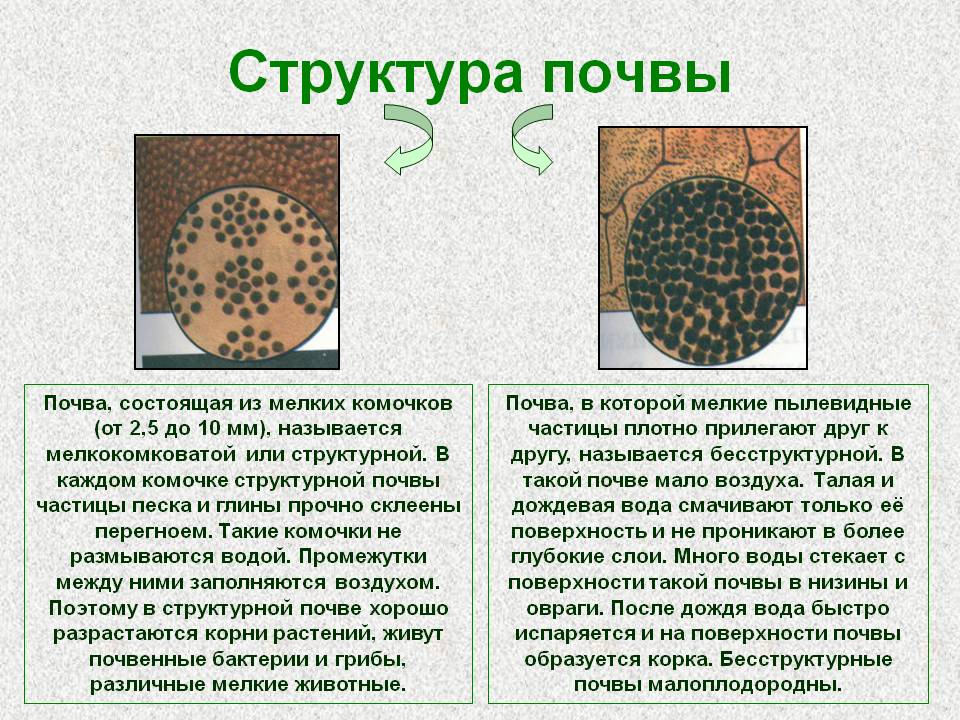 Структура почвы

Почва, состоящая из мелких комочков (от 2,5 до 10 мм), называется мелкокомковатой или структурной. В каждом комочке структурной почвы частицы песка и глины прочно склеены перегноем. Такие комочки не размываются водой. Промежутки между ними заполняются воздухом. Поэтому в структурной почве хорошо разрастаются корни растений, живут почвенные бактерии и грибы, различные мелкие животные.

Почва, в которой мелкие пылевидные частицы плотно прилегают друг к другу, называется бесструктурной. В такой почве мало воздуха. Талая и дождевая вода смачивают только её поверхность и не проникают в более глубокие слои. Много воды стекает с поверхности такой почвы в низины и овраги. После дождя вода быстро испаряется и на поверхности почвы образуется корка. Бесструктурные почвы малоплодородны.